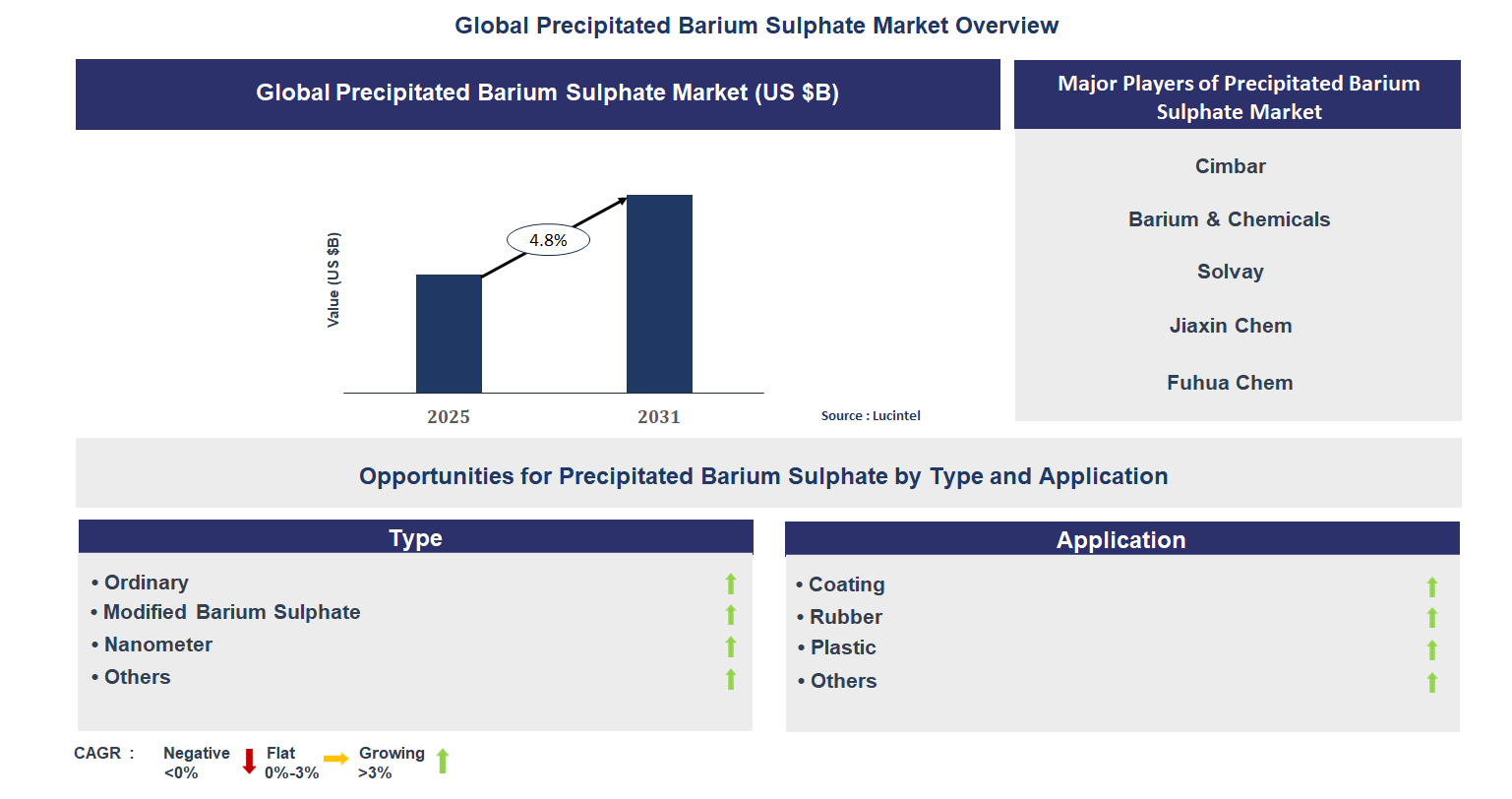 Global Precipitated Barium Sulphate Market Overview

Global Precipitated Barium Sulphate Market (US $B)

Value (US $B)

4.8%

2025

2031

Source : Lucintel

Major Players of Precipitated Barium Sulphate Market

Cimbar

Barium & Chemicals

Solvay

Jiaxin Chem

Fuhua Chem

Opportunities for Precipitated Barium Sulphate by Type and Application

Type

• Ordinary
• Modified Barium Sulphate
• Nanometer
• Others

Application

• Coating
• Rubber
• Plastic
• Others

CAGR : Negative <0% Flat 0%-3% Growing >3%